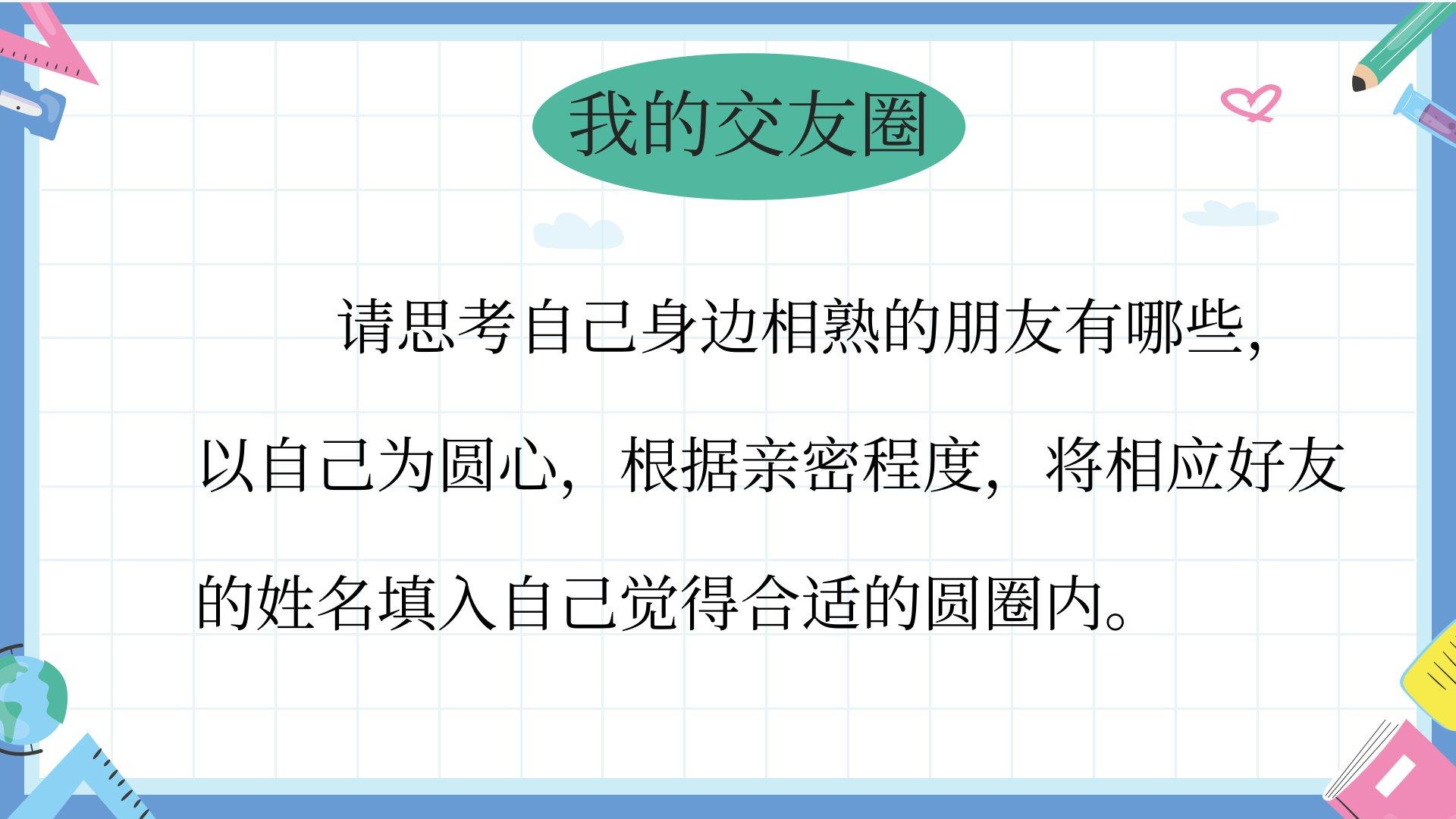 我的交友圈

请思考自己身边相熟的朋友有哪些，以自己为圆心，根据亲密程度，将相应好友的姓名填入自己觉得合适的圆圈内。